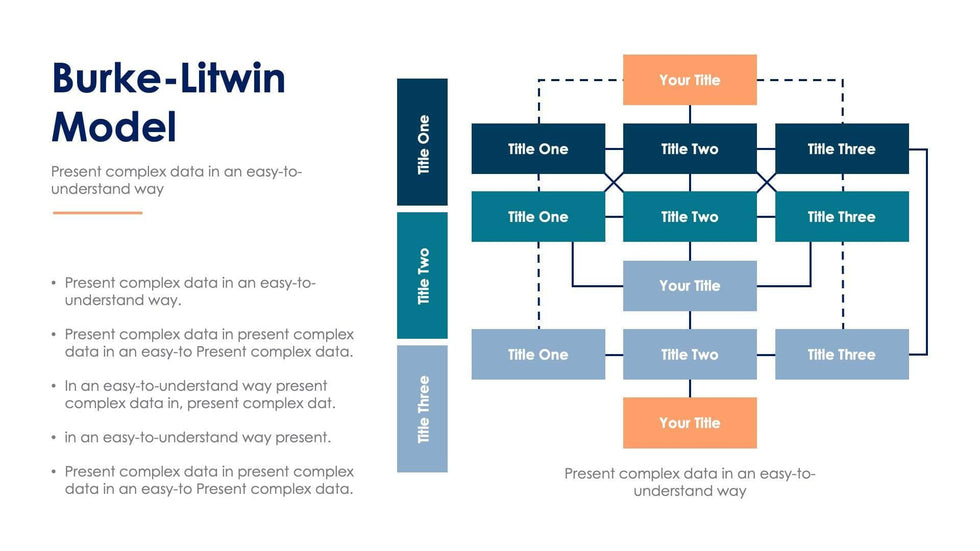 Burke-Litwin Model

Present complex data in an easy-to-understand way

• Present complex data in an easy-to-understand way.

• Present complex data in present complex data in an easy-to Present complex data.

• In an easy-to-understand way present complex data in, present complex dat.

• in an easy-to-understand way present.

• Present complex data in present complex data in an easy-to Present complex data.

Title One

Title Two

Title Three

Your Title

Title One

Title Two

Title Three

Title One

Title Two

Title Three

Your Title

Title One

Title Two

Title Three

Your Title

Present complex data in an easy-to-understand way